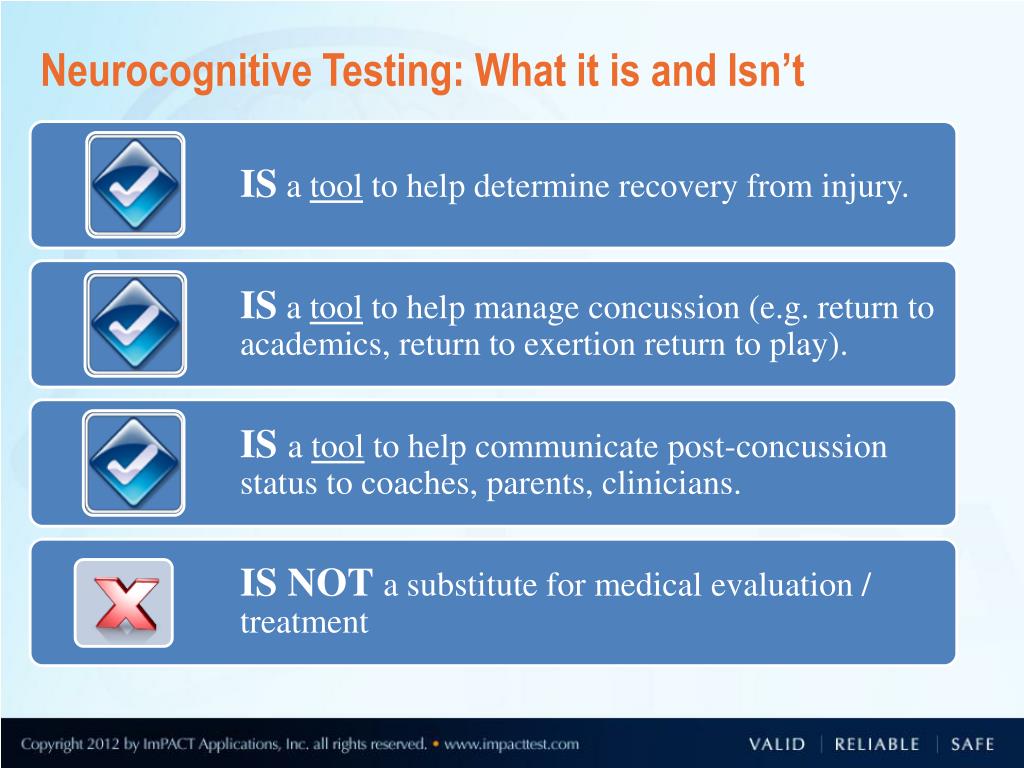 Neurocognitive Testing: What it is and Isn't

IS a tool to help determine recovery from injury.

IS a tool to help manage concussion (e.g. return to academics, return to exertion return to play).

IS a tool to help communicate post-concussion status to coaches, parents, clinicians.

IS NOT a substitute for medical evaluation / treatment

Copyright 2012 by ImPACT Applications, Inc. all rights reserved. • www.impacttest.com

VALID | RELIABLE | SAFE